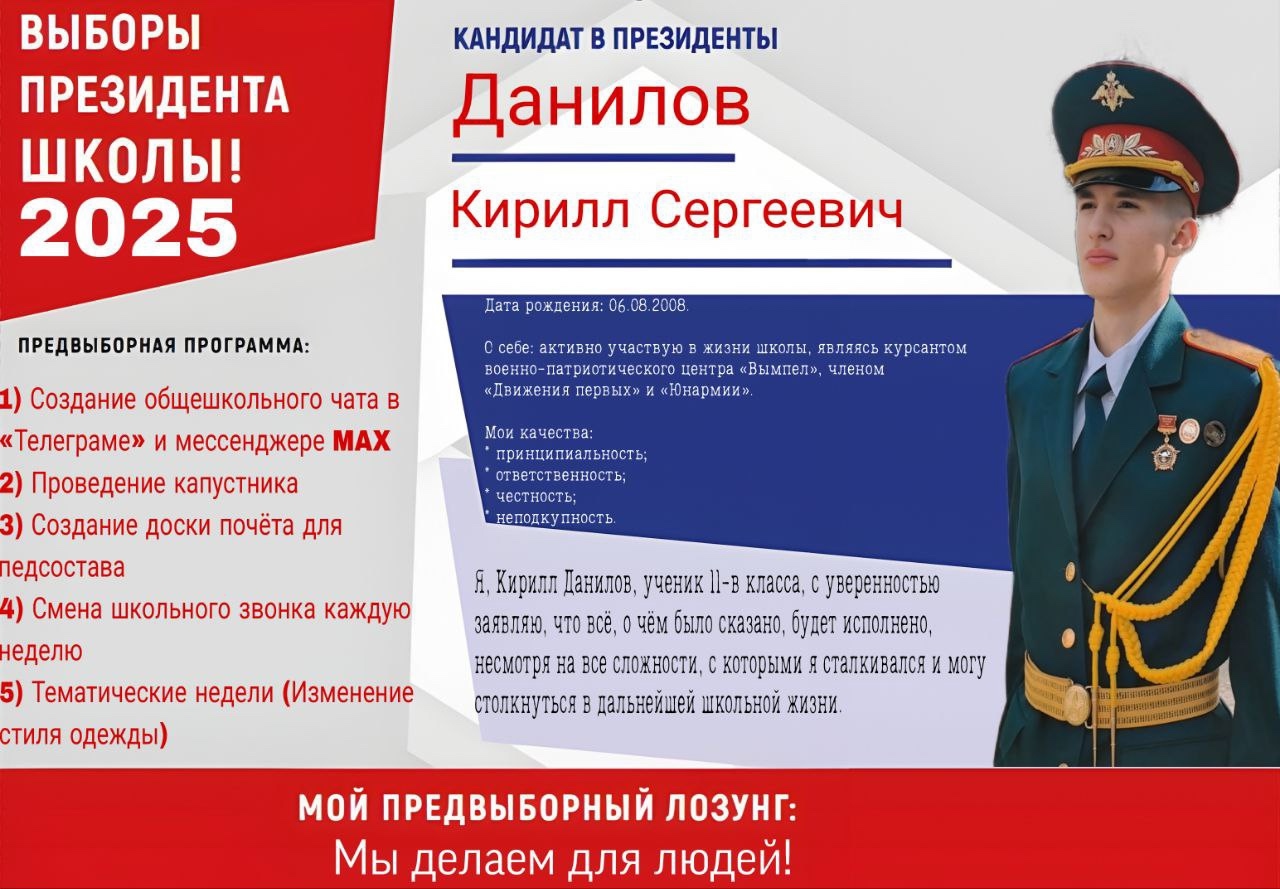 ВЫБОРЫ ПРЕЗИДЕНТА ШКОЛЫ! 2025

ПРЕДВЫБОРНАЯ ПРОГРАММА:

1) Создание общешкольного чата в «Телеграме» и мессенджере MAX
2) Проведение капустника
3) Создание доски почёта для педсостава
4) Смена школьного звонка каждую неделю
5) Тематические недели (Изменение стиля одежды)

КАНДИДАТ В ПРЕЗИДЕНТЫ

Данилов

Кирилл Сергеевич

Дата рождения: 06.08.2008.

О себе: активно участвую в жизни школы, являясь курсантом военно-патриотического центра «Вымпел», членом «Движения первых» и «Юнармии».

Мои качества:
* принципиальность;
* ответственность;
* честность;
* неподкупность.

Я, Кирилл Данилов, ученик 11-в класса, с уверенностью заявляю, что всё, о чём было сказано, будет исполнено, несмотря на все сложности, с которыми я сталкивался и могу столкнуться в дальнейшей школьной жизни.

МОЙ ПРЕДВЫБОРНЫЙ ЛОЗУНГ:
Мы делаем для людей!